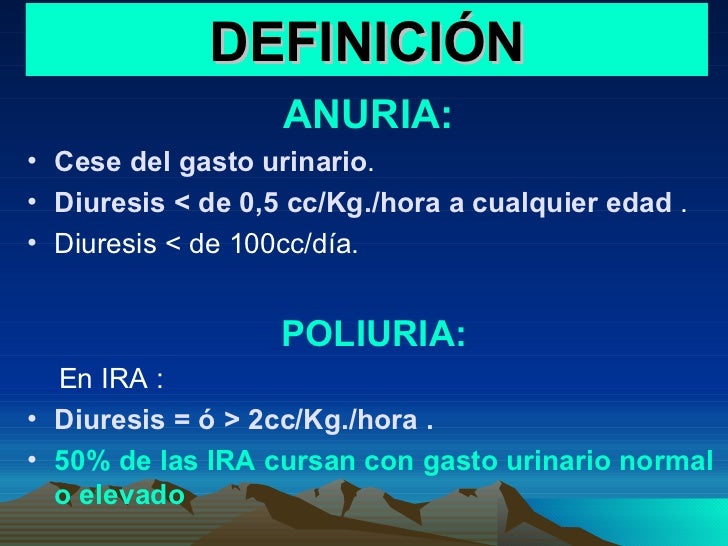 DEFINICIÓN

ANURIA:

• Cese del gasto urinario.
• Diuresis < de 0,5 cc/Kg./hora a cualquier edad .
• Diuresis < de 100cc/día.

POLIURIA:

En IRA :

• Diuresis = ó > 2cc/Kg./hora .
• 50% de las IRA cursan con gasto urinario normal o elevado